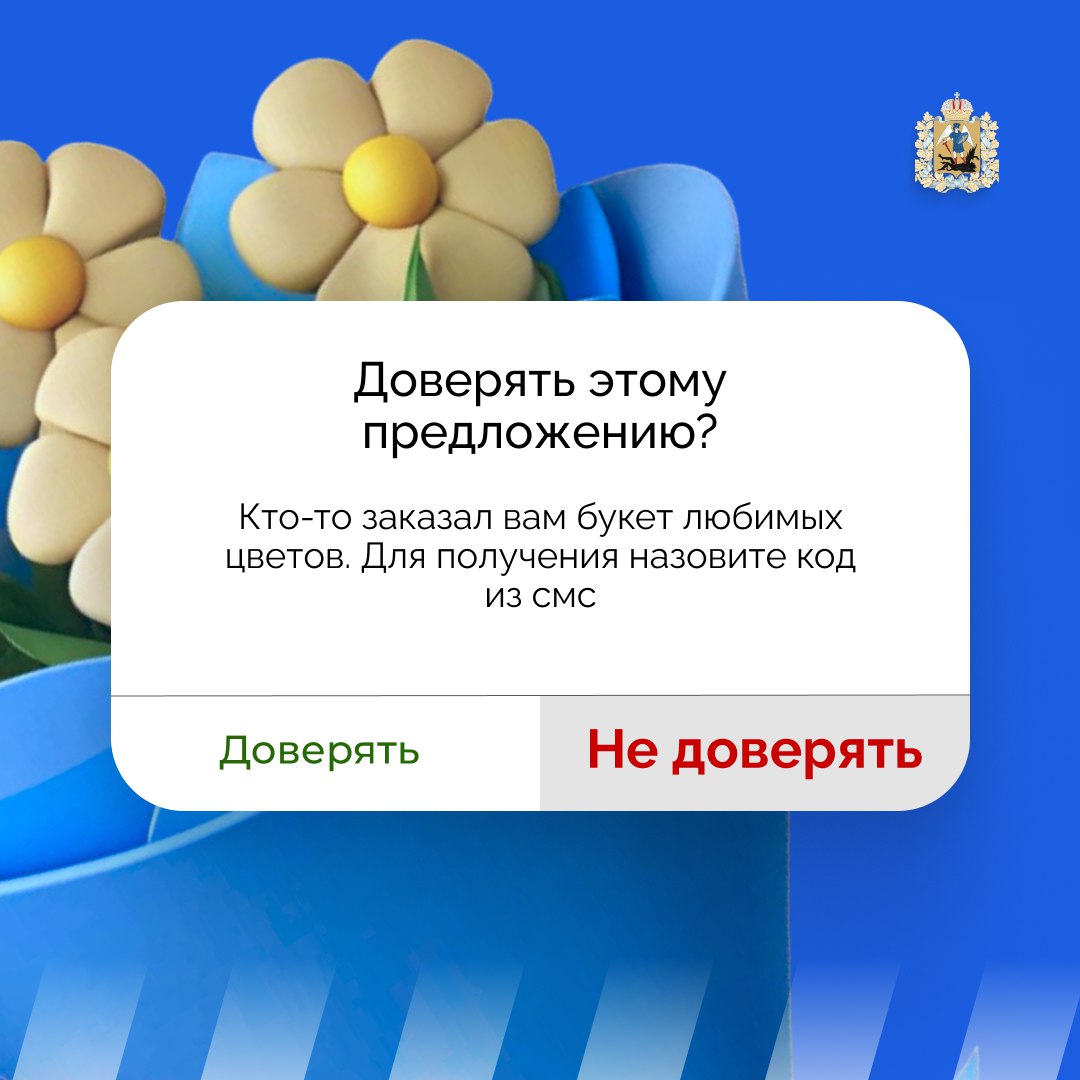 Доверять этому предложению?

Кто-то заказал вам букет любимых цветов. Для получения назовите код из смс

Доверять

Не доверять